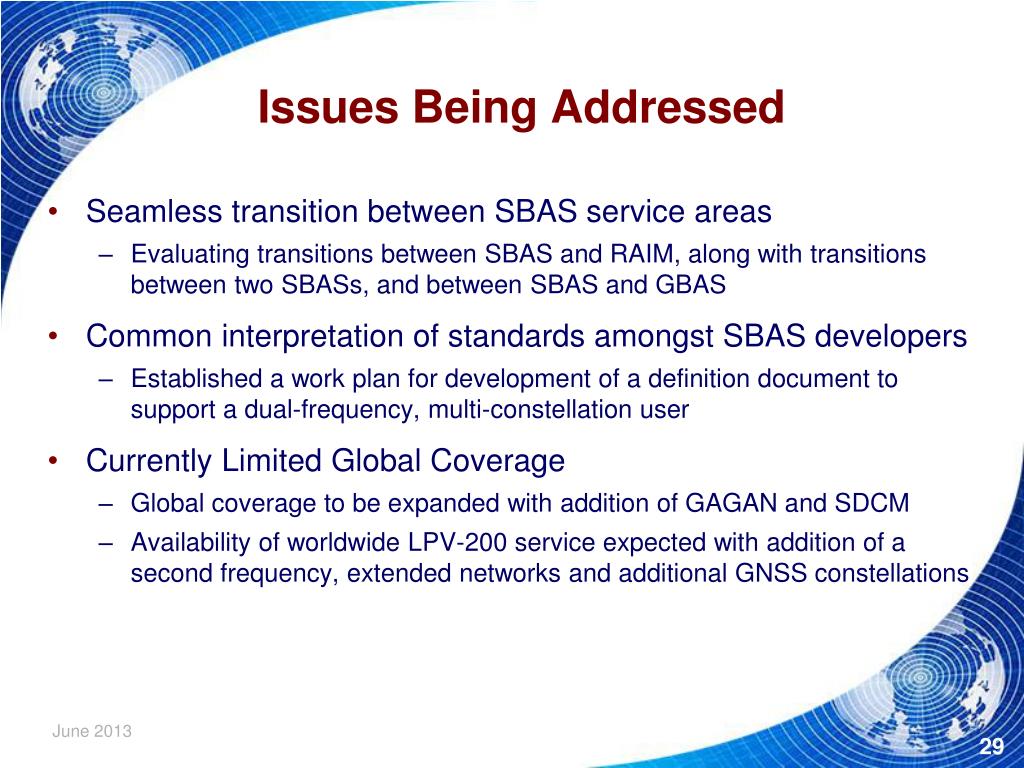 Issues Being Addressed

• Seamless transition between SBAS service areas
– Evaluating transitions between SBAS and RAIM, along with transitions between two SBASs, and between SBAS and GBAS

• Common interpretation of standards amongst SBAS developers
– Established a work plan for development of a definition document to support a dual-frequency, multi-constellation user

• Currently Limited Global Coverage
– Global coverage to be expanded with addition of GAGAN and SDCM
– Availability of worldwide LPV-200 service expected with addition of a second frequency, extended networks and additional GNSS constellations

June 2013

29